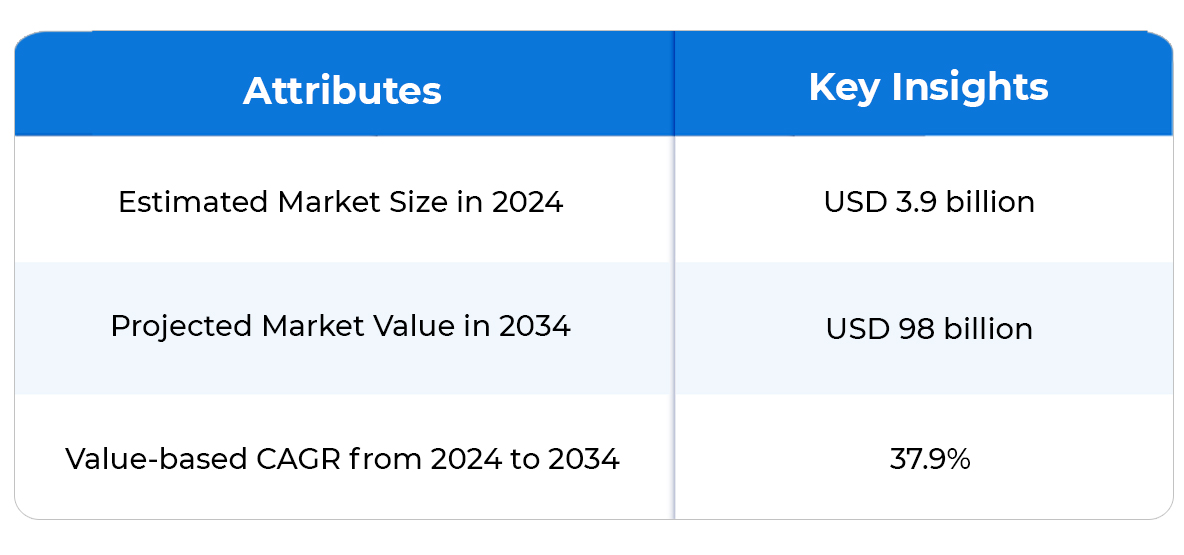 | Attributes | Key Insights |
|---|---|
| Estimated Market Size in 2024 | USD 3.9 billion |
| Projected Market Value in 2034 | USD 98 billion |
| Value-based CAGR from 2024 to 2034 | 37.9% |